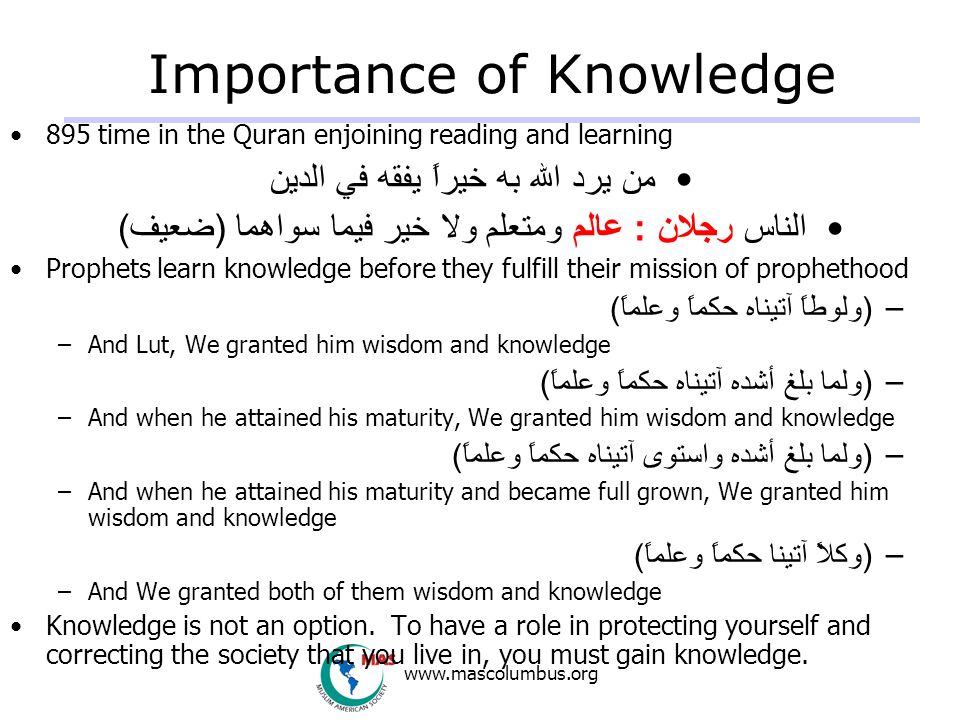 Importance of Knowledge

• 895 time in the Quran enjoining reading and learning

• من يرد الله به خيراً يفقه في الدين

• الناس رجلان : عالم ومتعلم ولا خير فيما سواهما (ضعيف)

• Prophets learn knowledge before they fulfill their mission of prophethood

– (ولوطاً آتيناه حكماً وعلماً)

– And Lut, We granted him wisdom and knowledge

– (ولما بلغ أشده آتيناه حكماً وعلماً)

– And when he attained his maturity, We granted him wisdom and knowledge

– (ولما بلغ أشده واستوى آتيناه حكماً وعلماً)

– And when he attained his maturity and became full grown, We granted him wisdom and knowledge

– (وكلاً آتينا حكماً وعلماً)

– And We granted both of them wisdom and knowledge

• Knowledge is not an option. To have a role in protecting yourself and correcting the society that you live in, you must gain knowledge.

MAS
MUSLIM AMERICAN SOCIETY
www.mascolumbus.org